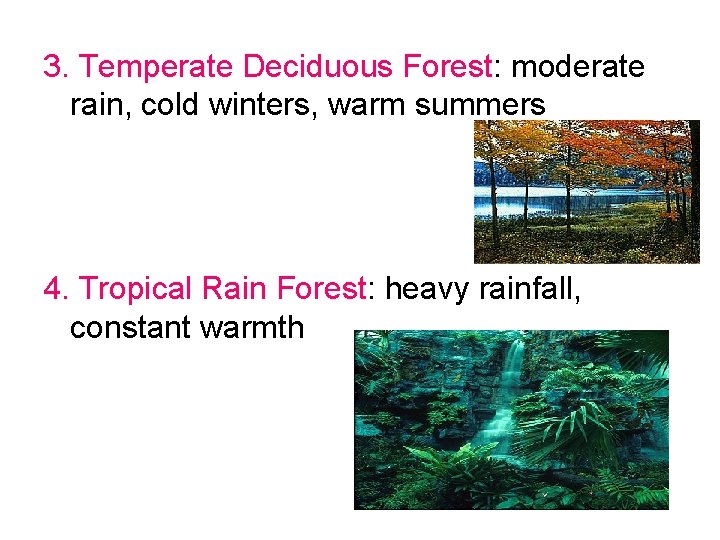 3. Temperate Deciduous Forest: moderate rain, cold winters, warm summers

4. Tropical Rain Forest: heavy rainfall, constant warmth